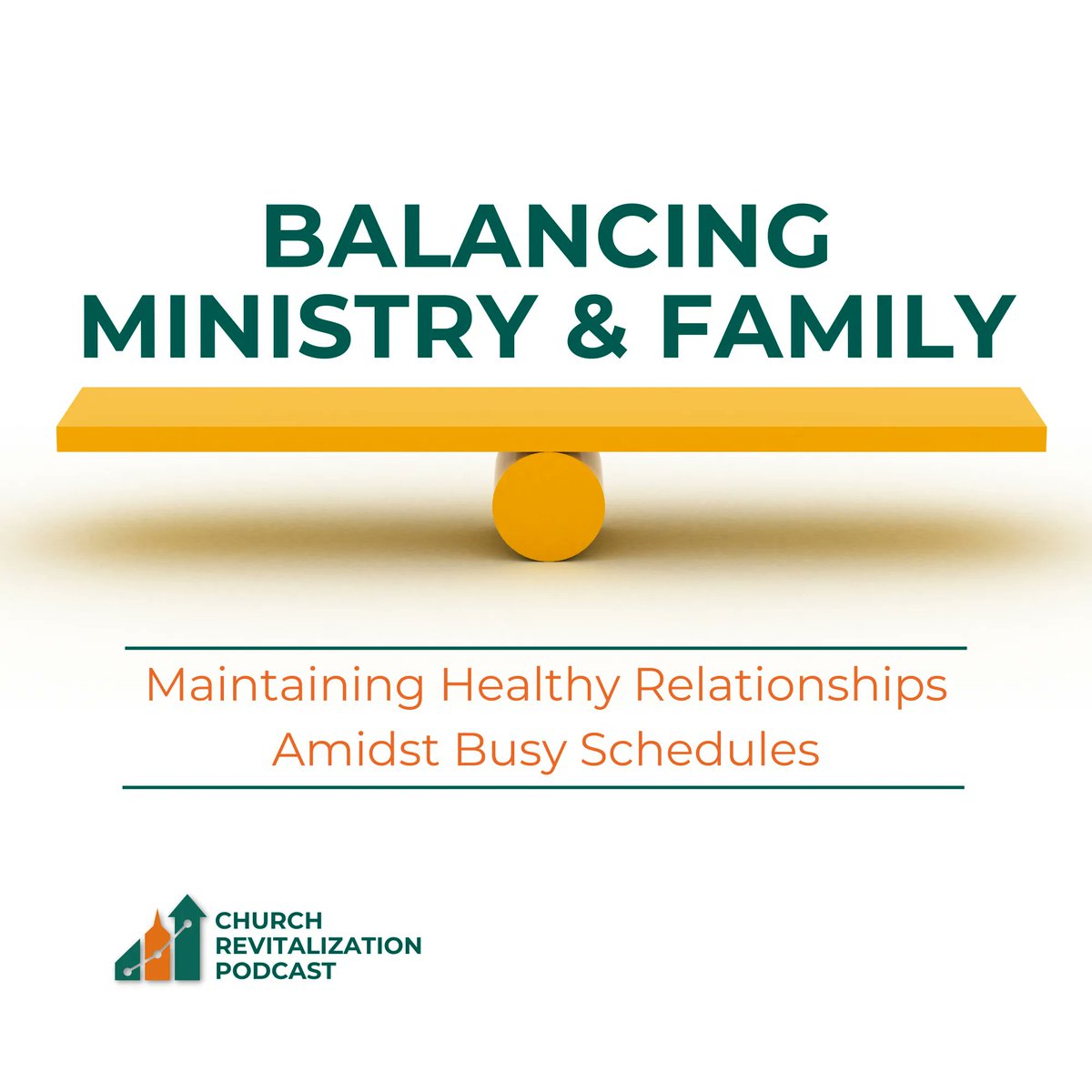 BALANCING MINISTRY & FAMILY

Maintaining Healthy Relationships Amidst Busy Schedules

CHURCH REVITALIZATION PODCAST